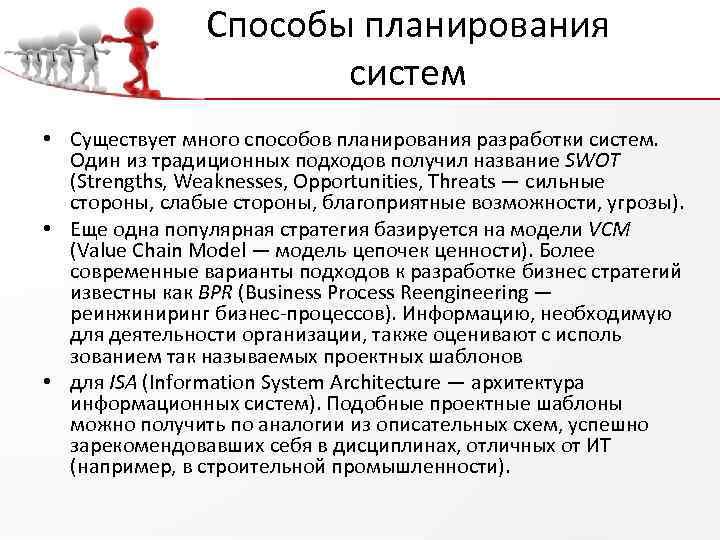 Способы планирования систем

• Существует много способов планирования разработки систем. Один из традиционных подходов получил название SWOT (Strengths, Weaknesses, Opportunities, Threats — сильные стороны, слабые стороны, благоприятные возможности, угрозы).

• Еще одна популярная стратегия базируется на модели VCM (Value Chain Model — модель цепочек ценности). Более современные варианты подходов к разработке бизнес стратегий известны как BPR (Business Process Reengineering — реинжиниринг бизнес-процессов). Информацию, необходимую для деятельности организации, также оценивают с исполь зованием так называемых проектных шаблонов

• для ISA (Information System Architecture — архитектура информационных систем). Подобные проектные шаблоны можно получить по аналогии из описательных схем, успешно зарекомендовавших себя в дисциплинах, отличных от ИТ (например, в строительной промышленности).